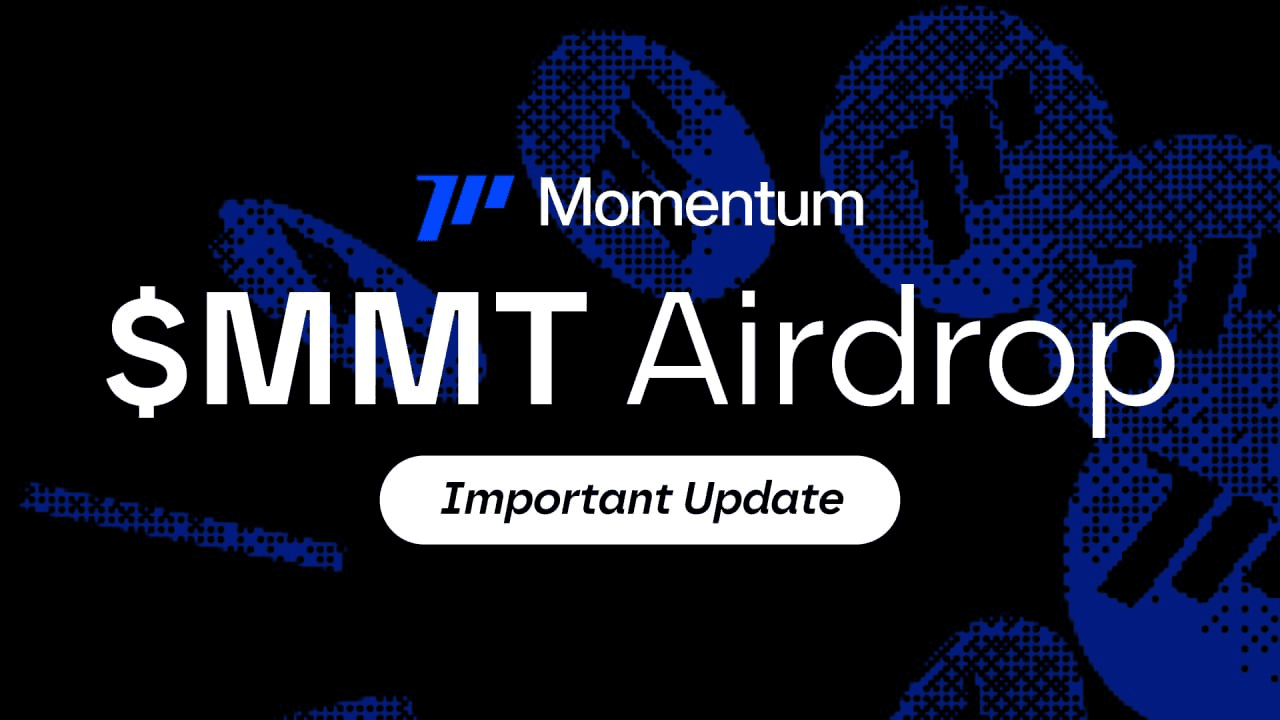 Momentum

$MMT Airdrop

Important Update